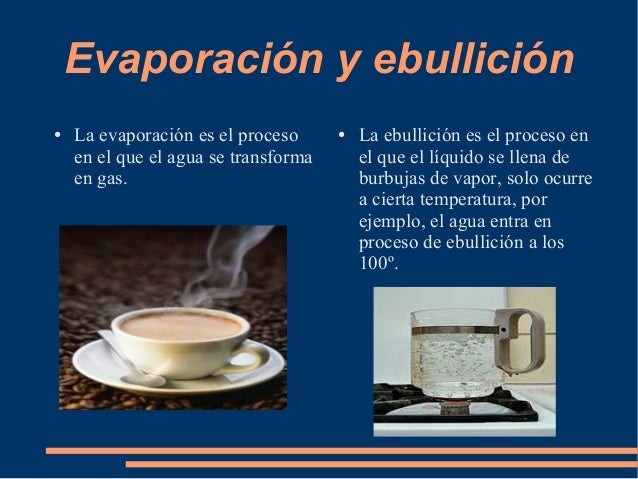 Evaporación y ebullición

• La evaporación es el proceso en el que el agua se transforma en gas.

• La ebullición es el proceso en el que el líquido se llena de burbujas de vapor, solo ocurre a cierta temperatura, por ejemplo, el agua entra en proceso de ebullición a los 100º.